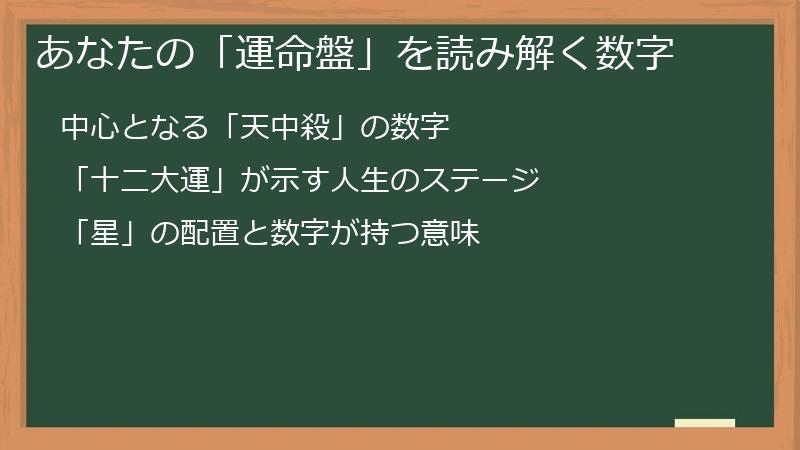 あなたの「運命盤」を読み解く数字

中心となる「天中殺」の数字

「十二大運」が示す人生のステージ

「星」の配置と数字が持つ意味